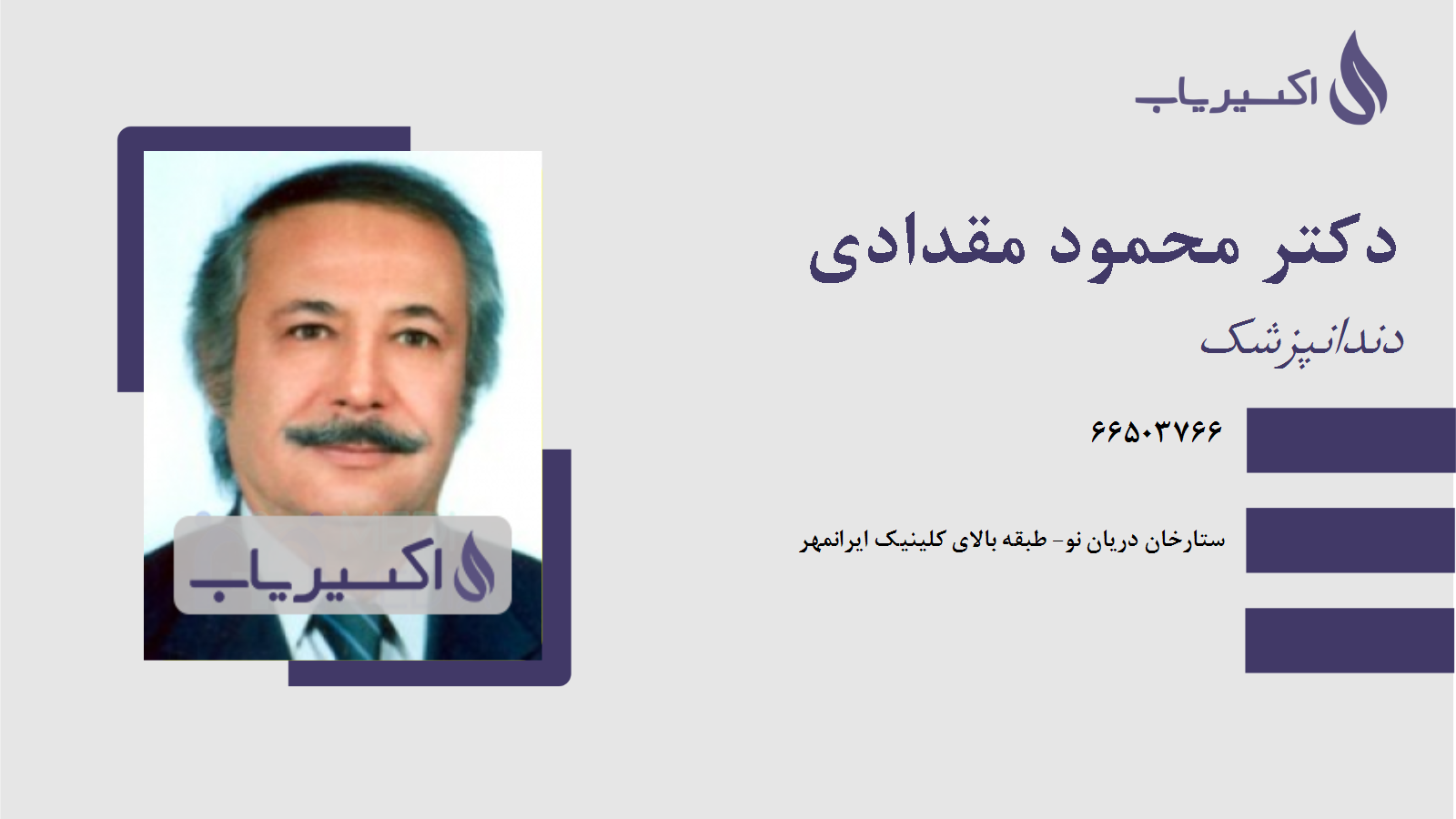 اکسیریاب

دکتر محمود مقدادی

دندانپزشک

۶۶۵۰۳۷۶۶

ستارخان دریان نو- طبقه بالای کلینیک ایرانمهر

اکسیریاب